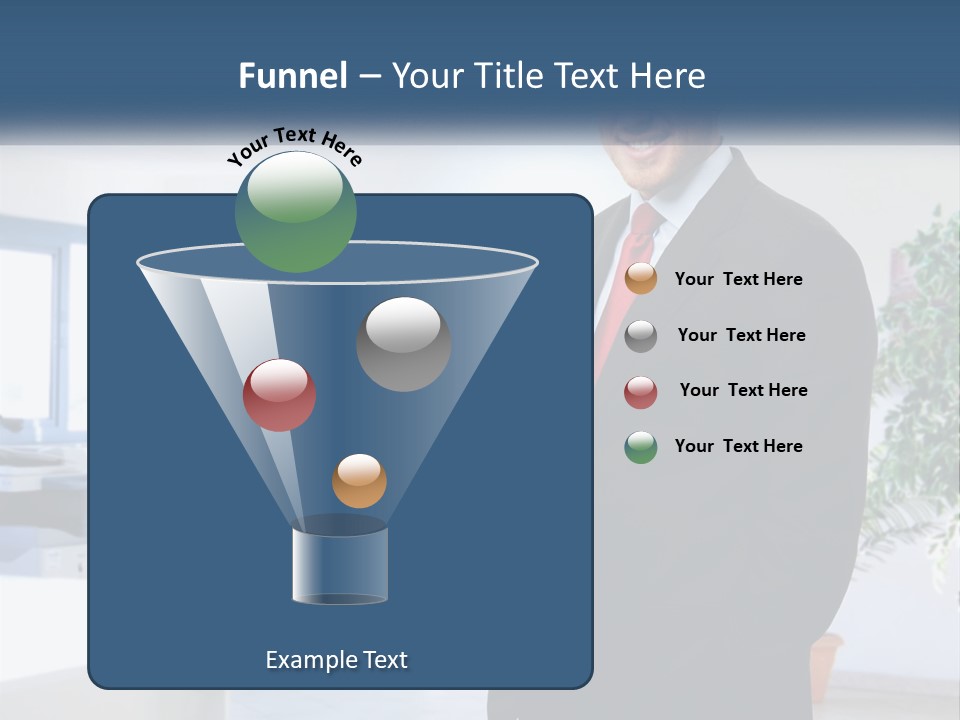 Funnel – Your Title Text Here

Your Text Here

Your Text Here

Your Text Here

Your Text Here

Your Text Here

Example Text